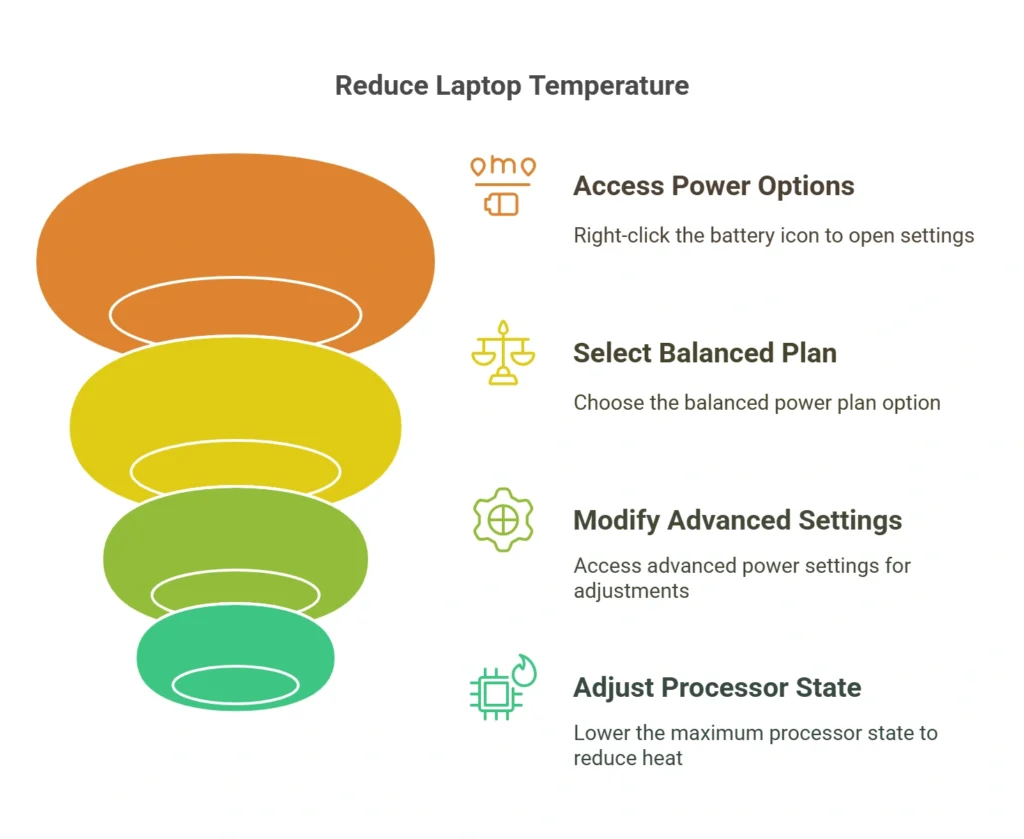 Reduce Laptop Temperature

Access Power Options

Right-click the battery icon to open settings

Select Balanced Plan

Choose the balanced power plan option

Modify Advanced Settings

Access advanced power settings for adjustments

Adjust Processor State

Lower the maximum processor state to reduce heat